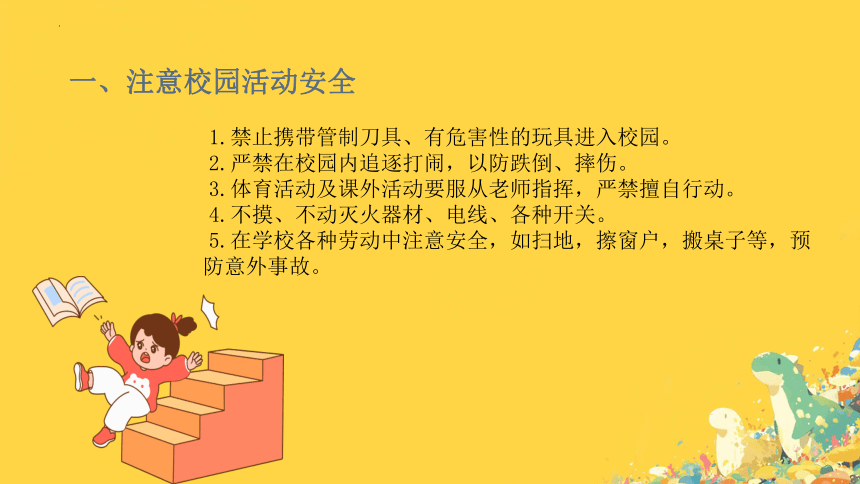 一、注意校园活动安全

1.禁止携带管制刀具、有危害性的玩具进入校园。
2.严禁在校园内追逐打闹，以防跌倒、摔伤。
3.体育活动及课外活动要服从老师指挥，严禁擅自行动。
4.不摸、不动灭火器材、电线、各种开关。
5.在学校各种劳动中注意安全，如扫地，擦窗户，搬桌子等，预防意外事故。